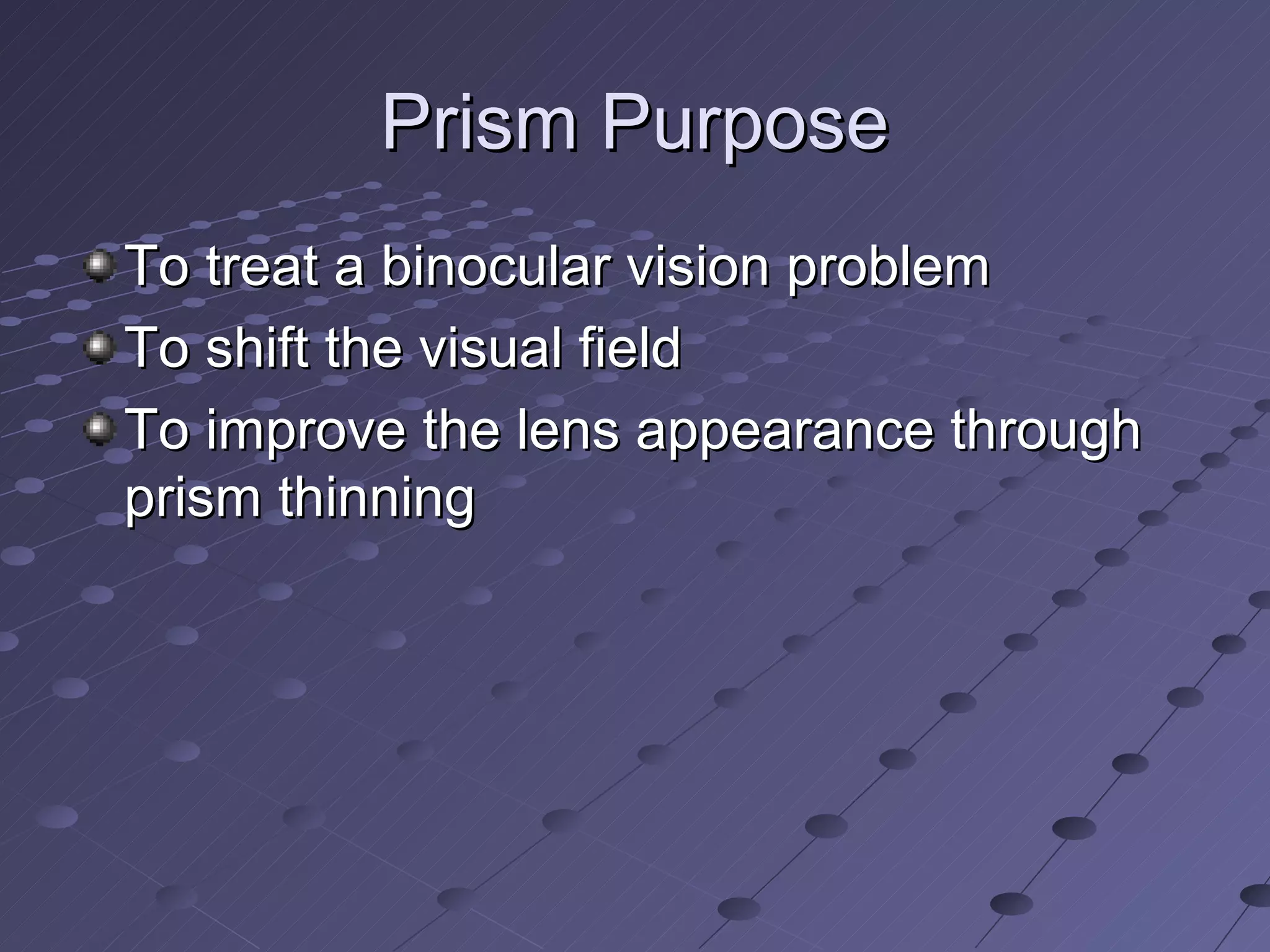 Prism Purpose

To treat a binocular vision problem

To shift the visual field

To improve the lens appearance through prism thinning